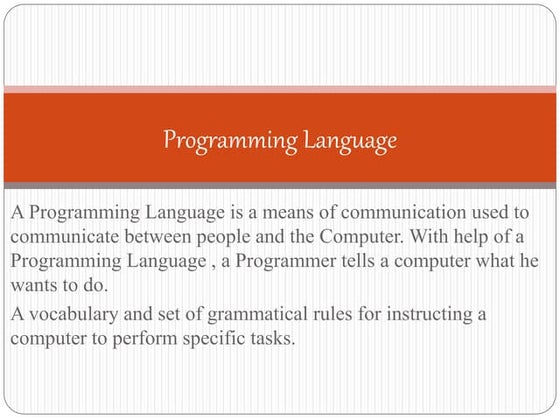 Programming Language

A Programming Language is a means of communication used to communicate between people and the Computer. With help of a Programming Language , a Programmer tells a computer what he wants to do.

A vocabulary and set of grammatical rules for instructing a computer to perform specific tasks.